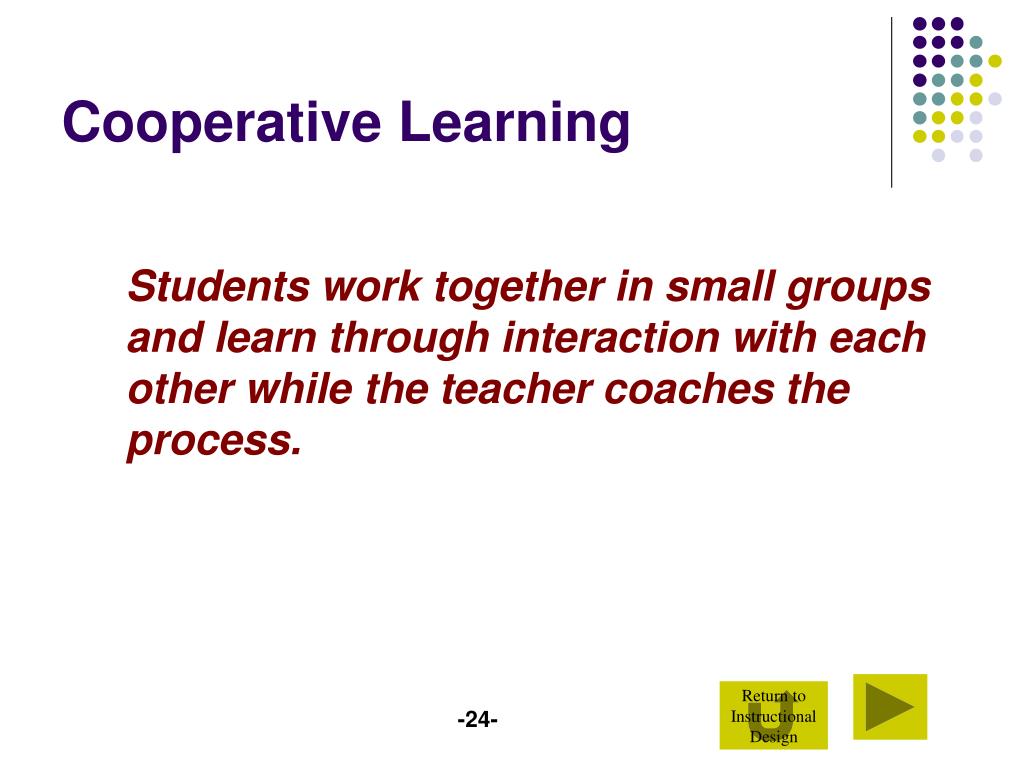 Cooperative Learning

Students work together in small groups and learn through interaction with each other while the teacher coaches the process.

-24-

Return to Instructional Design